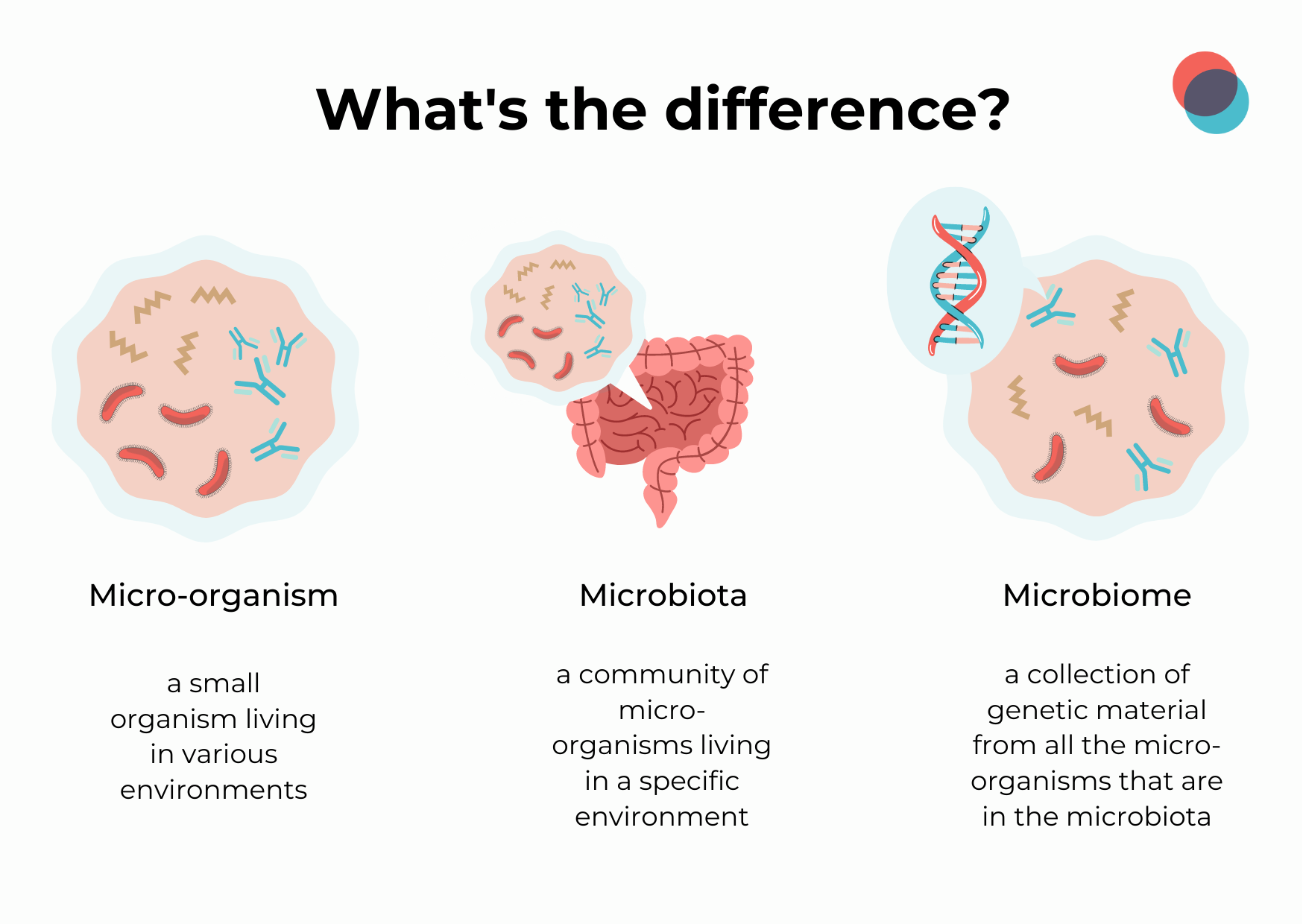 What's the difference?

Micro-organism

a small organism living in various environments

Microbiota

a community of micro-organisms living in a specific environment

Microbiome

a collection of genetic material from all the micro-organisms that are in the microbiota